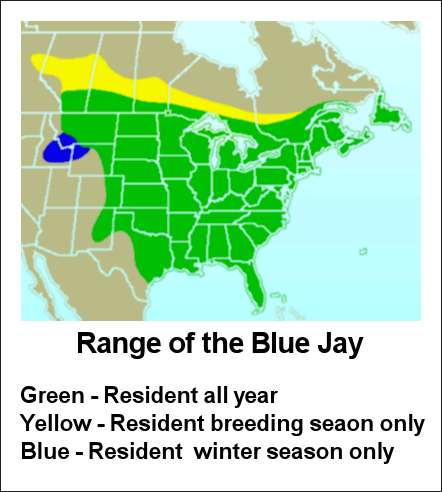 Range of the Blue Jay

Green - Resident all year
Yellow - Resident breeding seaon only
Blue - Resident winter season only